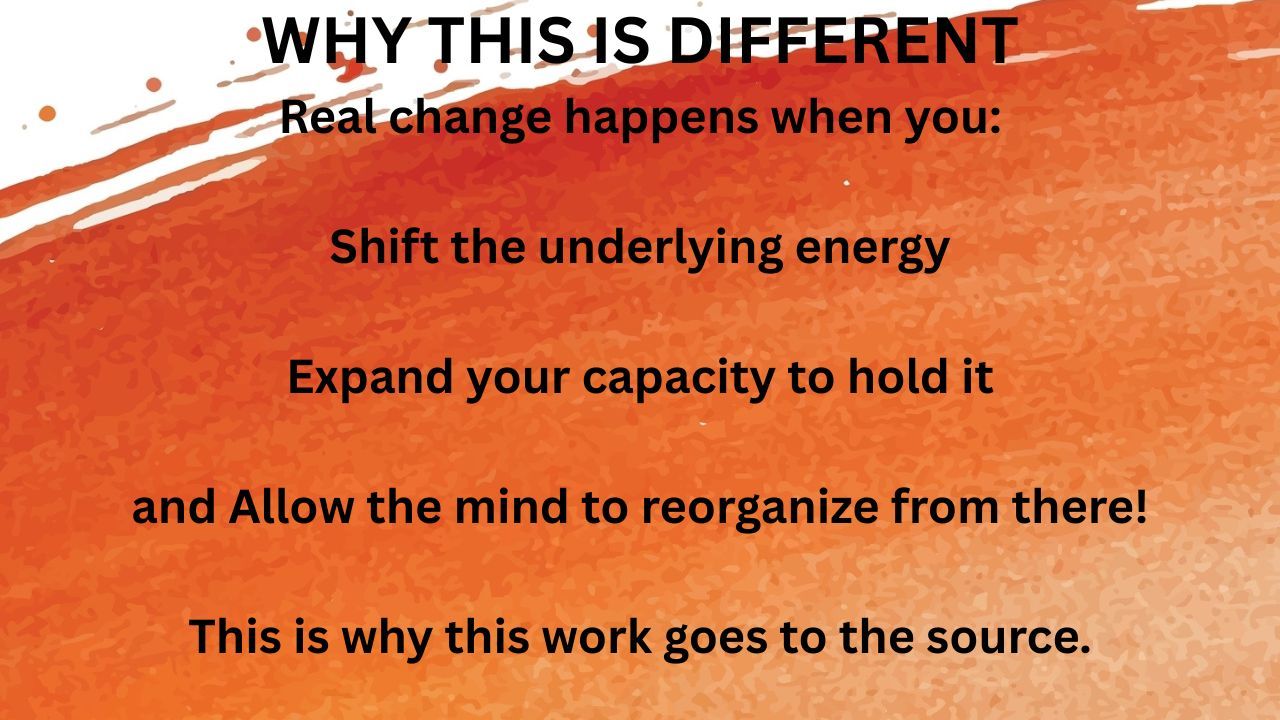 WHY THIS IS DIFFERENT

Real change happens when you:

Shift the underlying energy

Expand your capacity to hold it

and Allow the mind to reorganize from there!

This is why this work goes to the source.